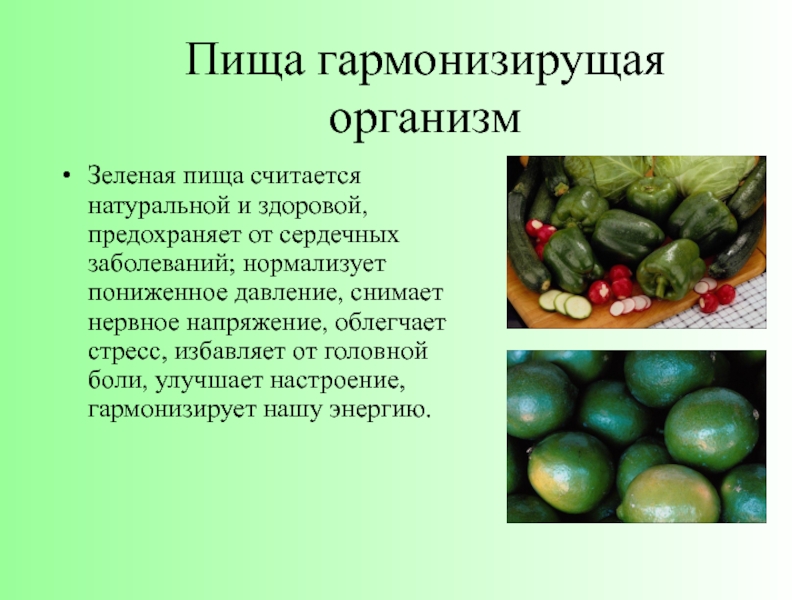 Пища гармонизирущая организм

• Зеленая пища считается натуральной и здоровой, предохраняет от сердечных заболеваний; нормализует пониженное давление, снимает нервное напряжение, облегчает стресс, избавляет от головной боли, улучшает настроение, гармонизирует нашу энергию.